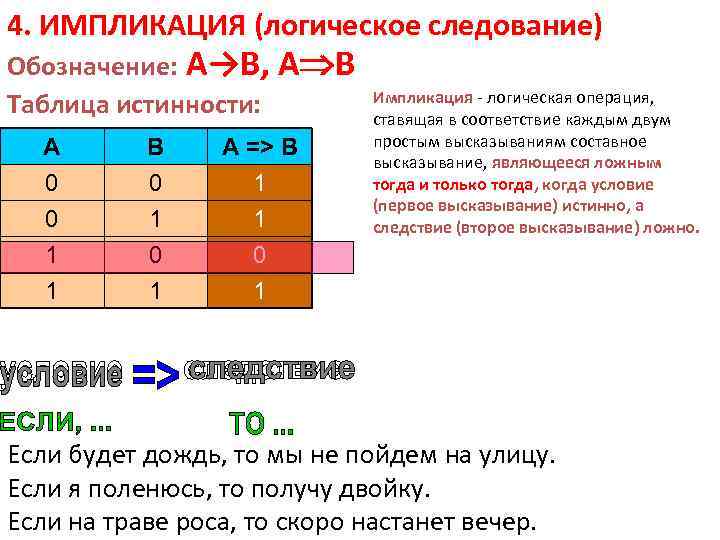 4. ИМПЛИКАЦИЯ (логическое следование)

Обозначение: $A \rightarrow B$, $A \Rightarrow B$

Таблица истинности:

| A | B | A => B |
|---|---|---|
| 0 | 0 | 1 |
| 0 | 1 | 1 |
| 1 | 0 | 0 |
| 1 | 1 | 1 |

Импликация - логическая операция, ставящая в соответствие каждым двум простым высказываниям составное высказывание, являющееся ложным тогда и только тогда, когда условие (первое высказывание) истинно, а следствие (второе высказывание) ложно.

условие => следствие

ЕСЛИ, ... ТО ...

Если будет дождь, то мы не пойдем на улицу.

Если я поленюсь, то получу двойку.

Если на траве роса, то скоро настанет вечер.